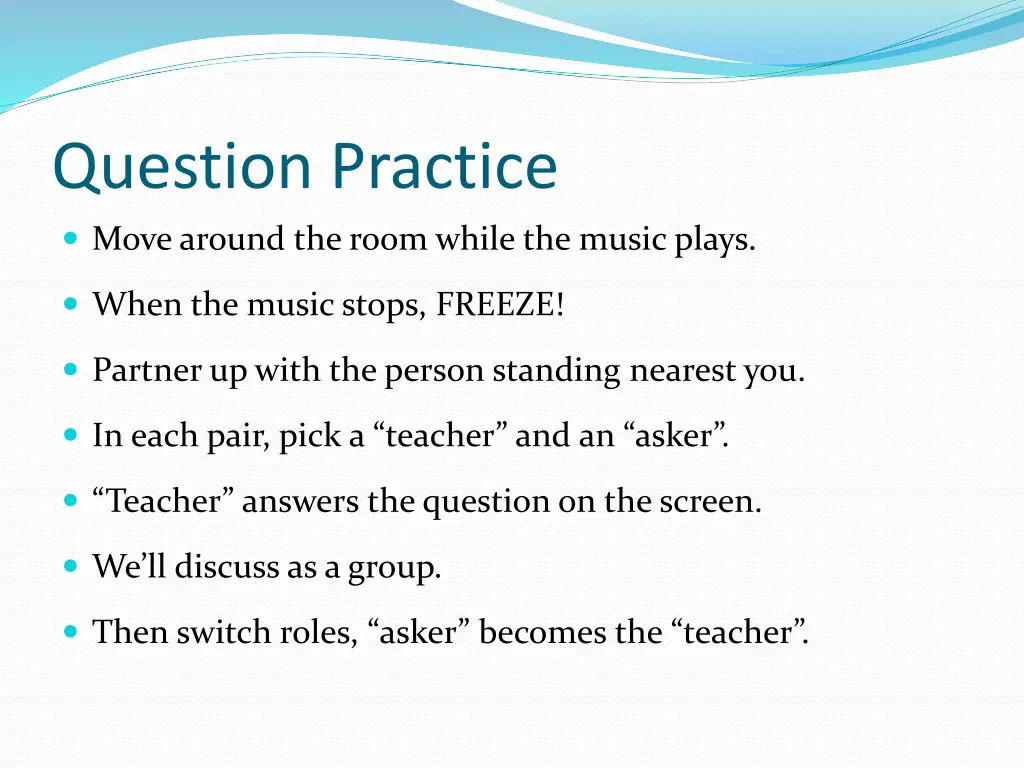 Question Practice

- Move around the room while the music plays.
- When the music stops, FREEZE!
- Partner up with the person standing nearest you.
- In each pair, pick a “teacher” and an “asker”.
- “Teacher” answers the question on the screen.
- We’ll discuss as a group.
- Then switch roles, “asker” becomes the “teacher”.